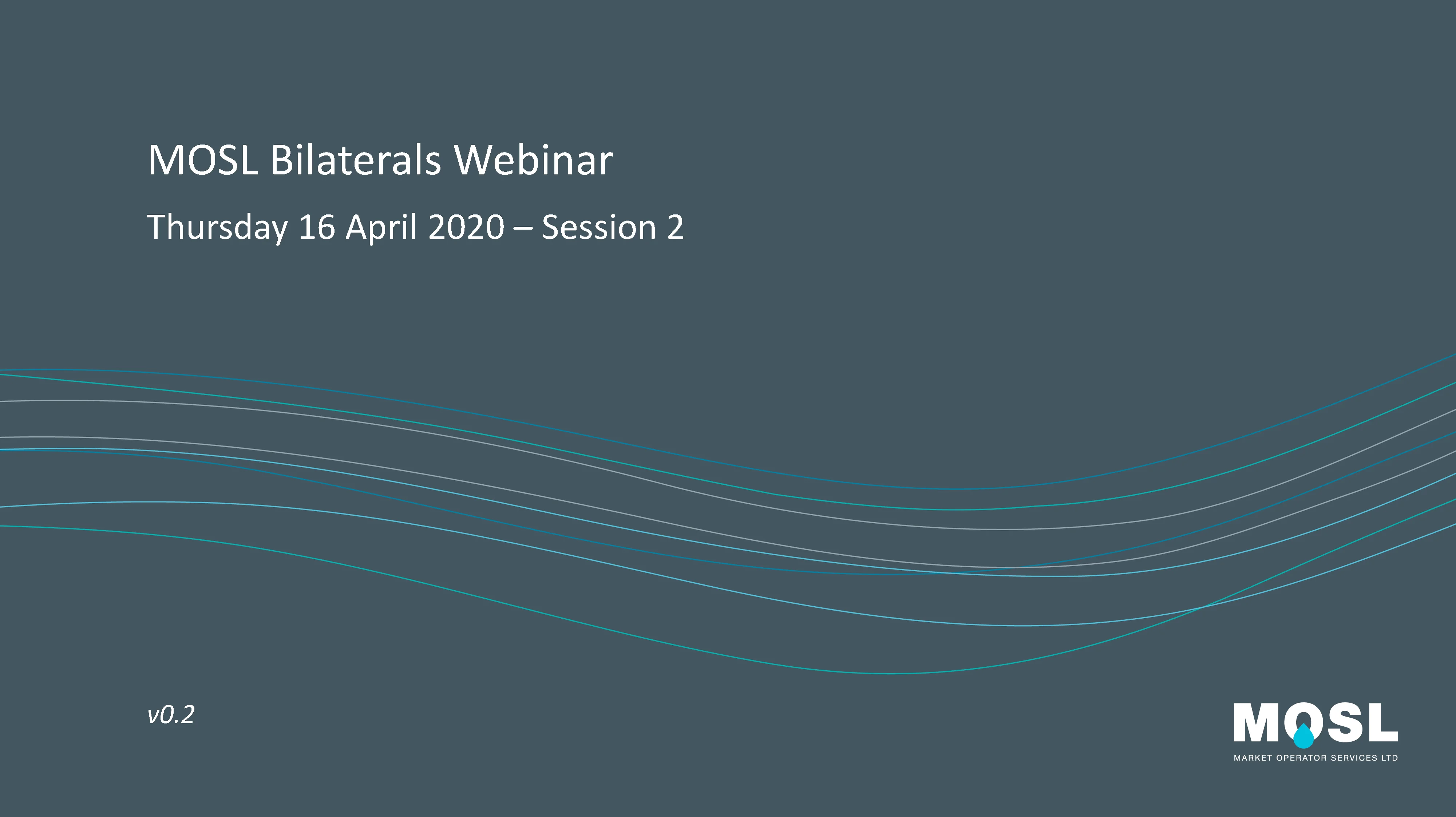 MOSL Bilaterals Webinar

Thursday 16 April 2020 – Session 2

v0.2

MOSL
MARKET OPERATOR SERVICES LTD